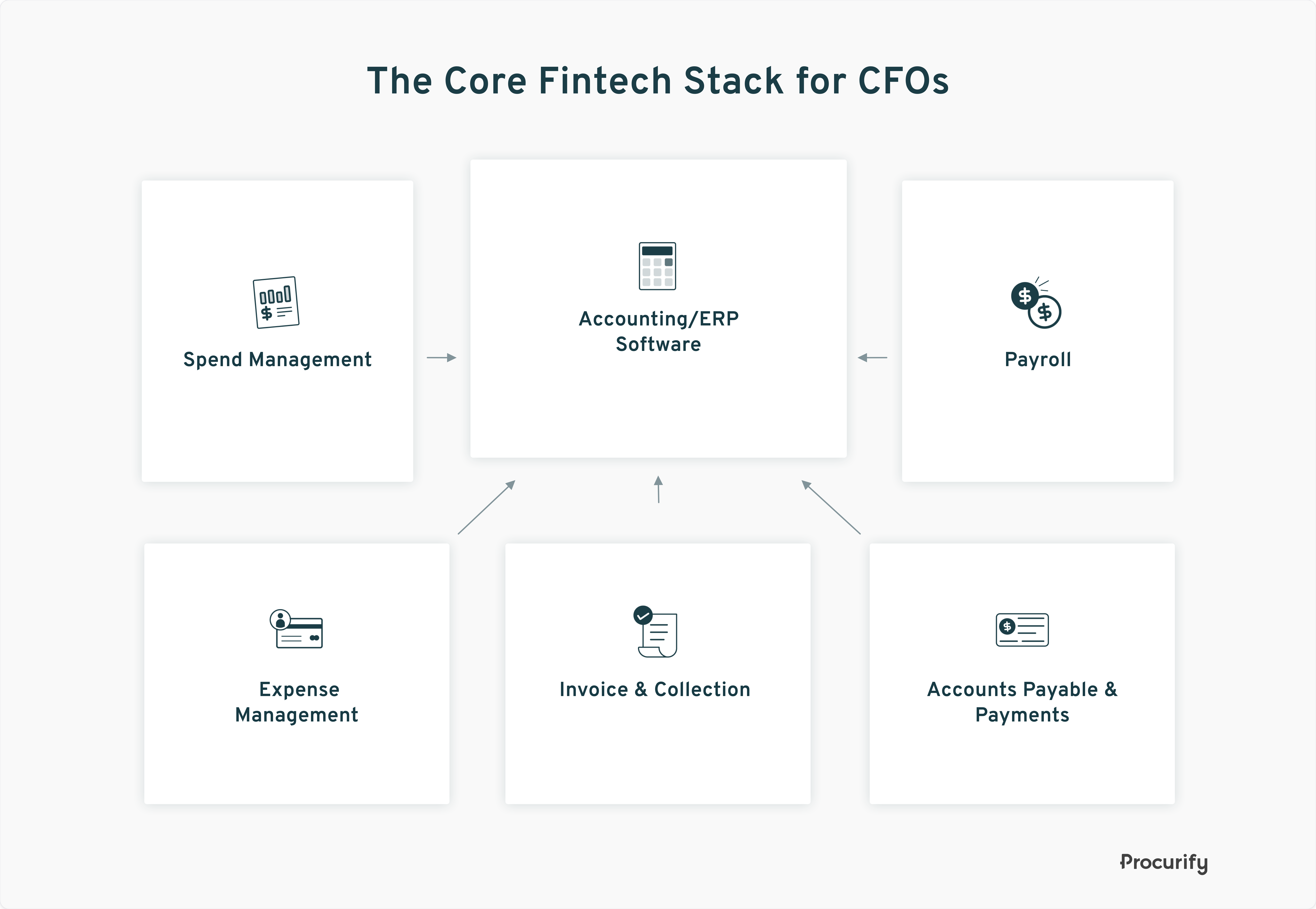 The Core Fintech Stack for CFOs

Spend Management

Accounting/ERP Software

Payroll

Expense Management

Invoice & Collection

Accounts Payable & Payments

Procurify